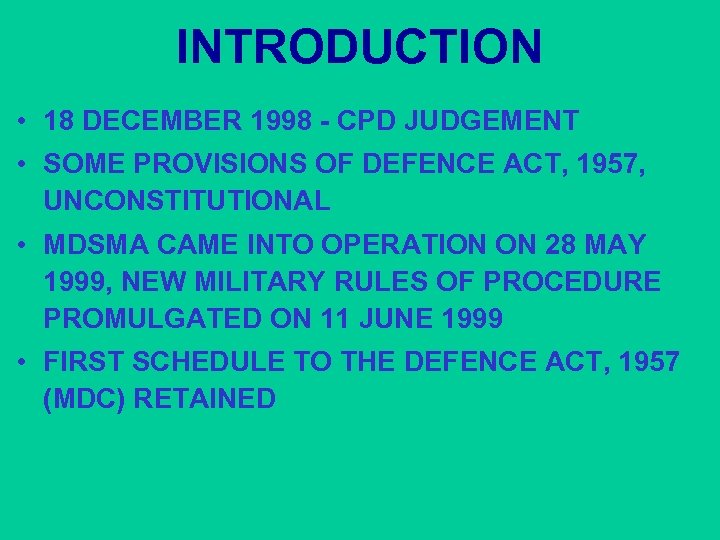 INTRODUCTION

• 18 DECEMBER 1998 - CPD JUDGEMENT
• SOME PROVISIONS OF DEFENCE ACT, 1957, UNCONSTITUTIONAL
• MDSMA CAME INTO OPERATION ON 28 MAY 1999, NEW MILITARY RULES OF PROCEDURE PROMULGATED ON 11 JUNE 1999
• FIRST SCHEDULE TO THE DEFENCE ACT, 1957 (MDC) RETAINED